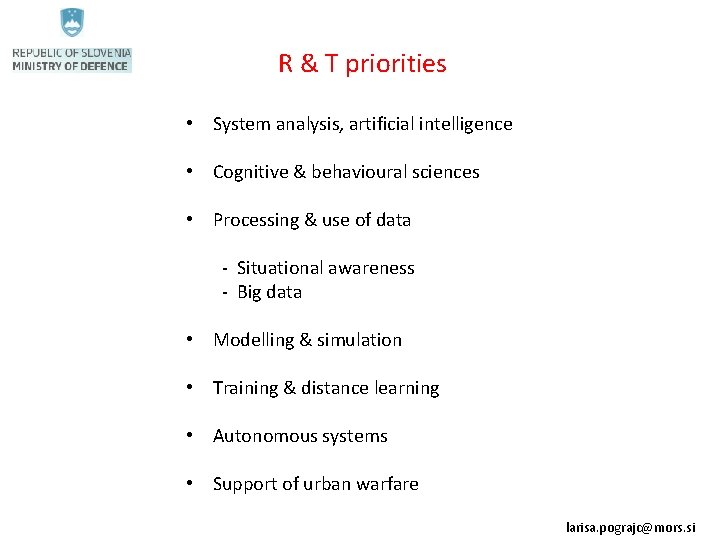 REPUBLIC OF SLOVENIA
MINISTRY OF DEFENCE

R & T priorities

• System analysis, artificial intelligence

• Cognitive & behavioural sciences

• Processing & use of data

- Situational awareness
- Big data

• Modelling & simulation

• Training & distance learning

• Autonomous systems

• Support of urban warfare

larisa.pograjc@mors.si